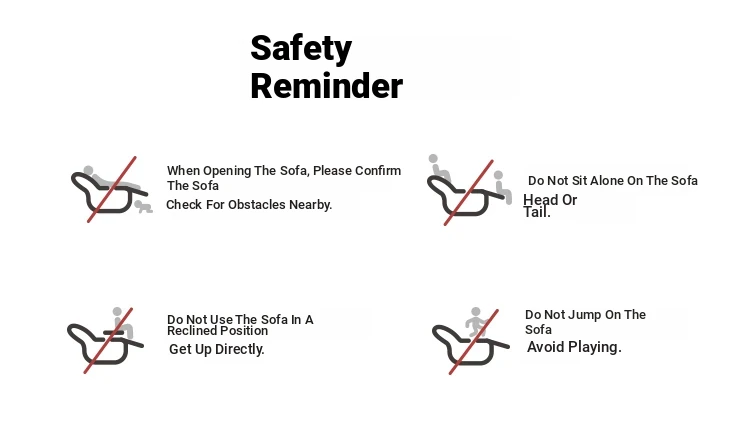 Safety Reminder

When Opening The Sofa, Please Confirm The Sofa
Check For Obstacles Nearby.

Do Not Sit Alone On The Sofa
Head Or Tail.

Do Not Use The Sofa In A Reclined Position
Get Up Directly.

Do Not Jump On The Sofa
Avoid Playing.